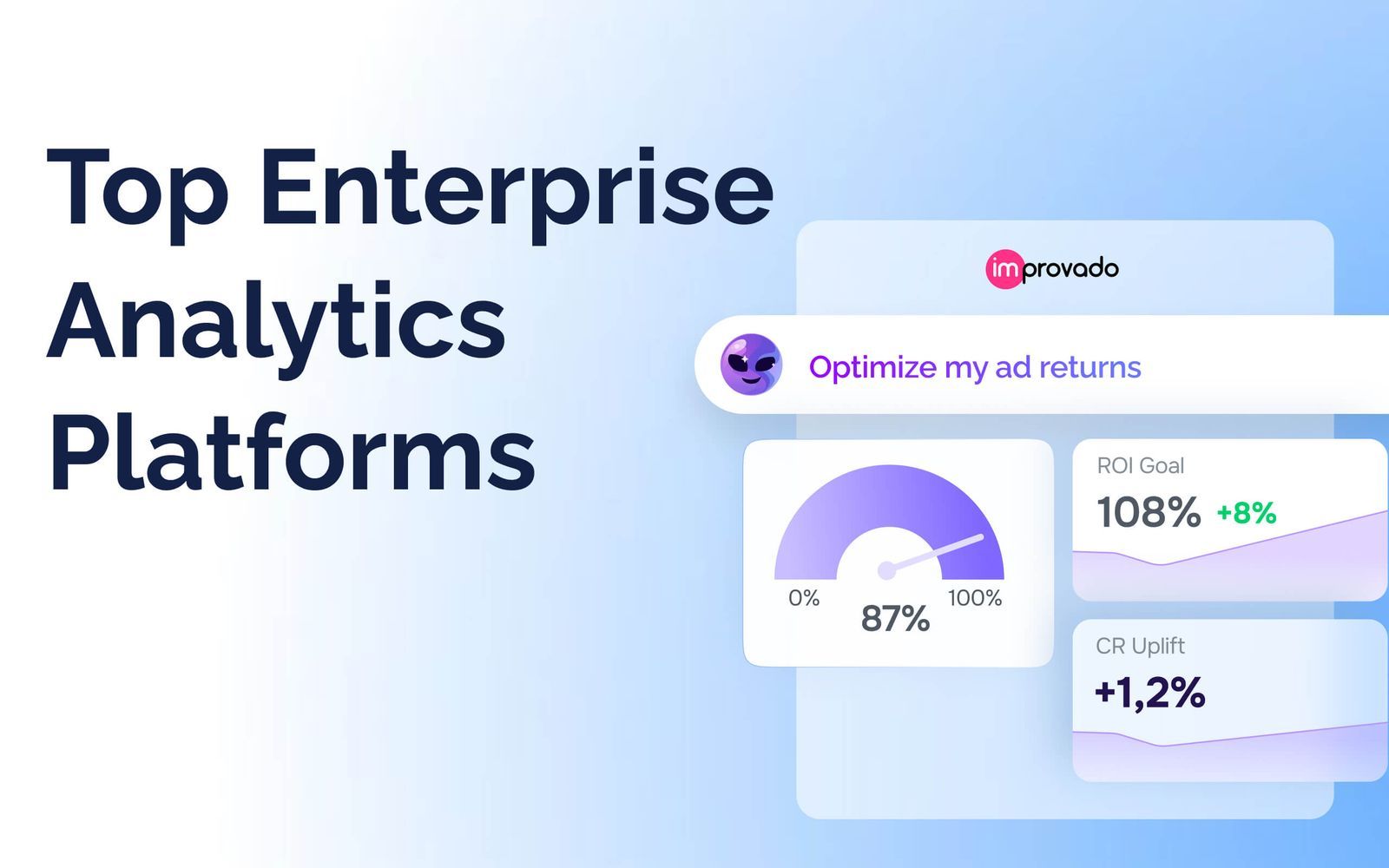 Top Enterprise Analytics Platforms

improvado

Optimize my ad returns

0%
87%
100%

ROI Goal
108% +8%

CR Uplift
+1,2%